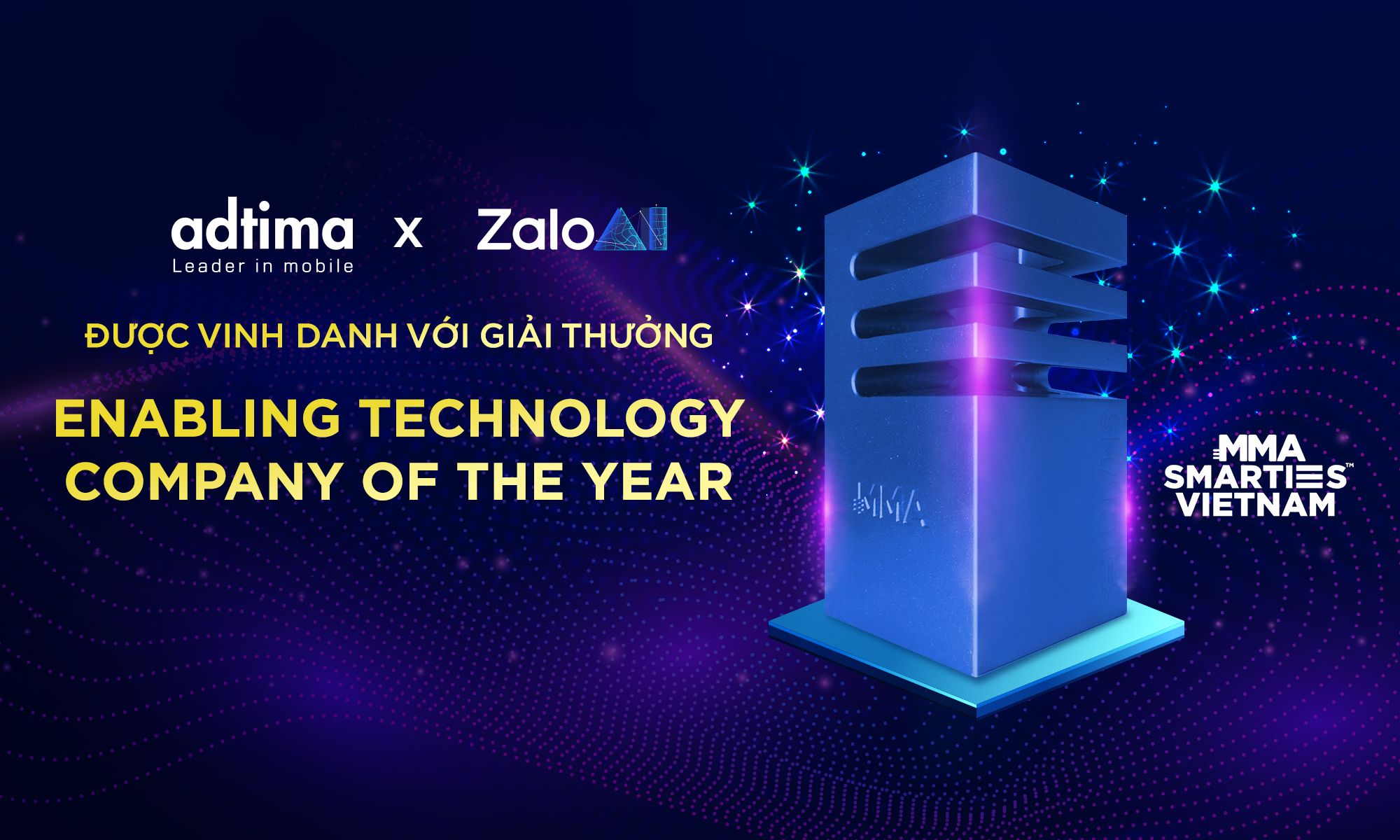 adtima
Leader in mobile
x
Zalo AI

ĐƯỢC VINH DANH VỚI GIẢI THƯỞNG

ENABLING TECHNOLOGY COMPANY OF THE YEAR

MMA

MMA
SMARTIES™
VIETNAM